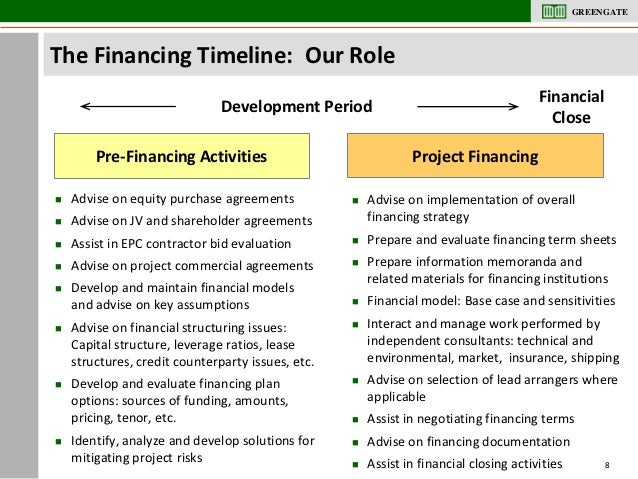 GREENGATE

The Financing Timeline: Our Role

Development Period

Financial Close

Pre-Financing Activities

- Advise on equity purchase agreements
- Advise on JV and shareholder agreements
- Assist in EPC contractor bid evaluation
- Advise on project commercial agreements
- Develop and maintain financial models and advise on key assumptions
- Advise on financial structuring issues: Capital structure, leverage ratios, lease structures, credit counterparty issues, etc.
- Develop and evaluate financing plan options: sources of funding, amounts, pricing, tenor, etc.
- Identify, analyze and develop solutions for mitigating project risks

Project Financing

- Advise on implementation of overall financing strategy
- Prepare and evaluate financing term sheets
- Prepare information memoranda and related materials for financing institutions
- Financial model: Base case and sensitivities
- Interact and manage work performed by independent consultants: technical and environmental, market, insurance, shipping
- Advise on selection of lead arrangers where applicable
- Assist in negotiating financing terms
- Advise on financing documentation
- Assist in financial closing activities

8